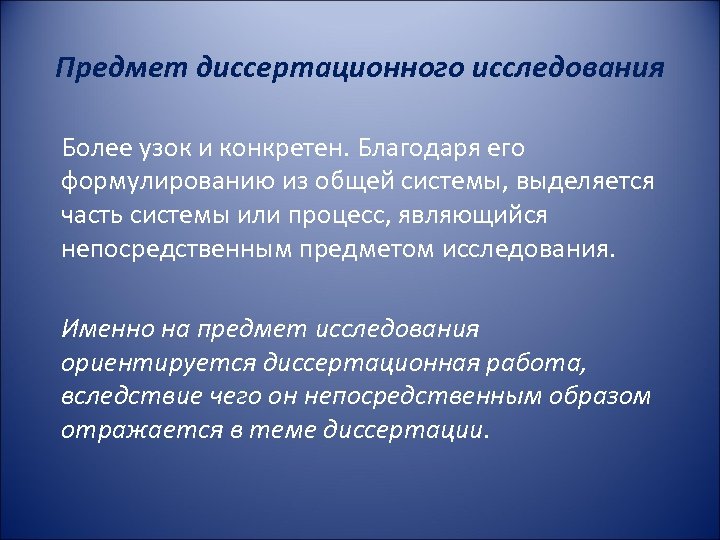 Предмет диссертационного исследования

Более узок и конкретен. Благодаря его формулированию из общей системы, выделяется часть системы или процесс, являющийся непосредственным предметом исследования.

Именно на предмет исследования ориентируется диссертационная работа, вследствие чего он непосредственным образом отражается в теме диссертации.